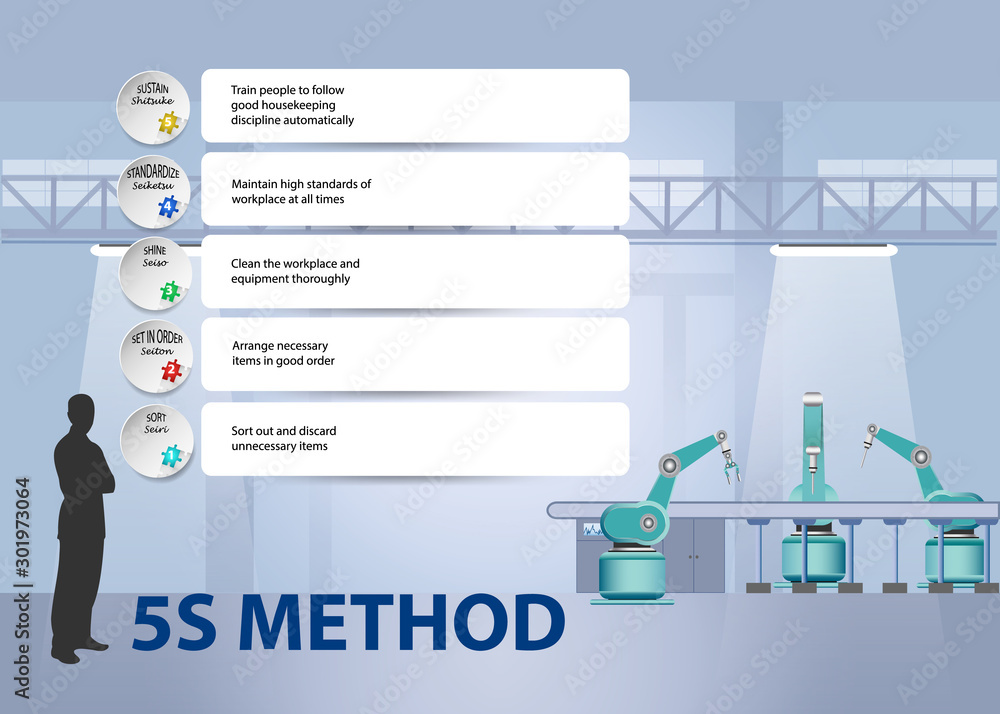 SUSTAIN
Shitsuke
5

Train people to follow good housekeeping discipline automatically

STANDARDIZE
Seiketsu
4

Maintain high standards of workplace at all times

SHINE
Seiso
3

Clean the workplace and equipment thoroughly

SET IN ORDER
Seiton
2

Arrange necessary items in good order

SORT
Seiri
1

Sort out and discard unnecessary items

5S METHOD

Adobe Stock | #301973064